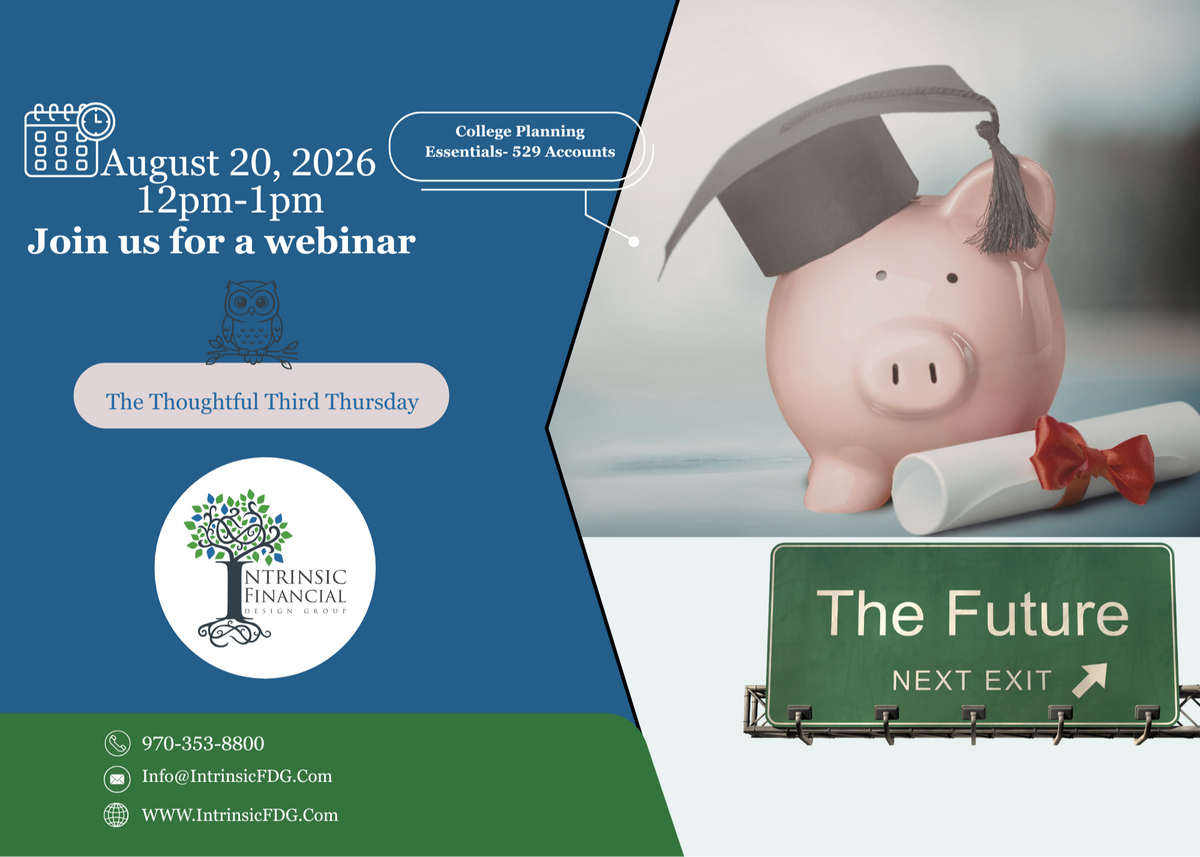 August 20, 2026
12pm-1pm
Join us for a webinar

College Planning Essentials- 529 Accounts

The Thoughtful Third Thursday

INTRINSIC FINANCIAL DESIGN GROUP

The Future
NEXT EXIT

970-353-8800
Info@IntrinsicFDG.Com
WWW.IntrinsicFDG.Com